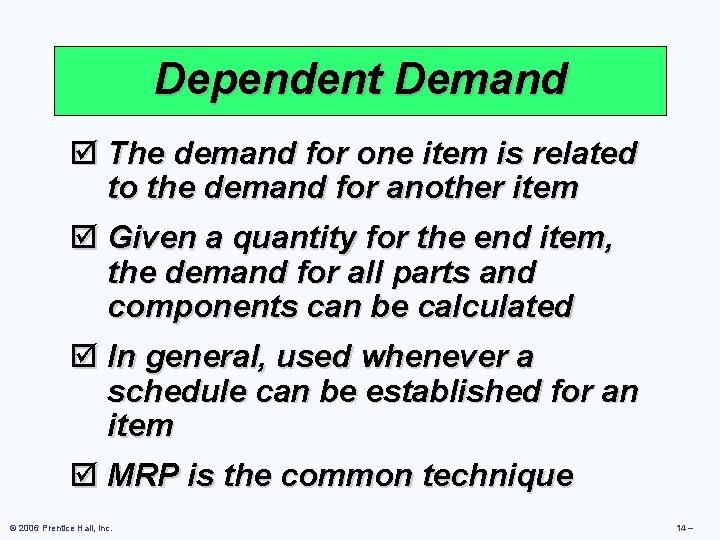 Dependent Demand

☑ The demand for one item is related to the demand for another item

☑ Given a quantity for the end item, the demand for all parts and components can be calculated

☑ In general, used whenever a schedule can be established for an item

☑ MRP is the common technique

© 2006 Prentice Hall, Inc.

14 –